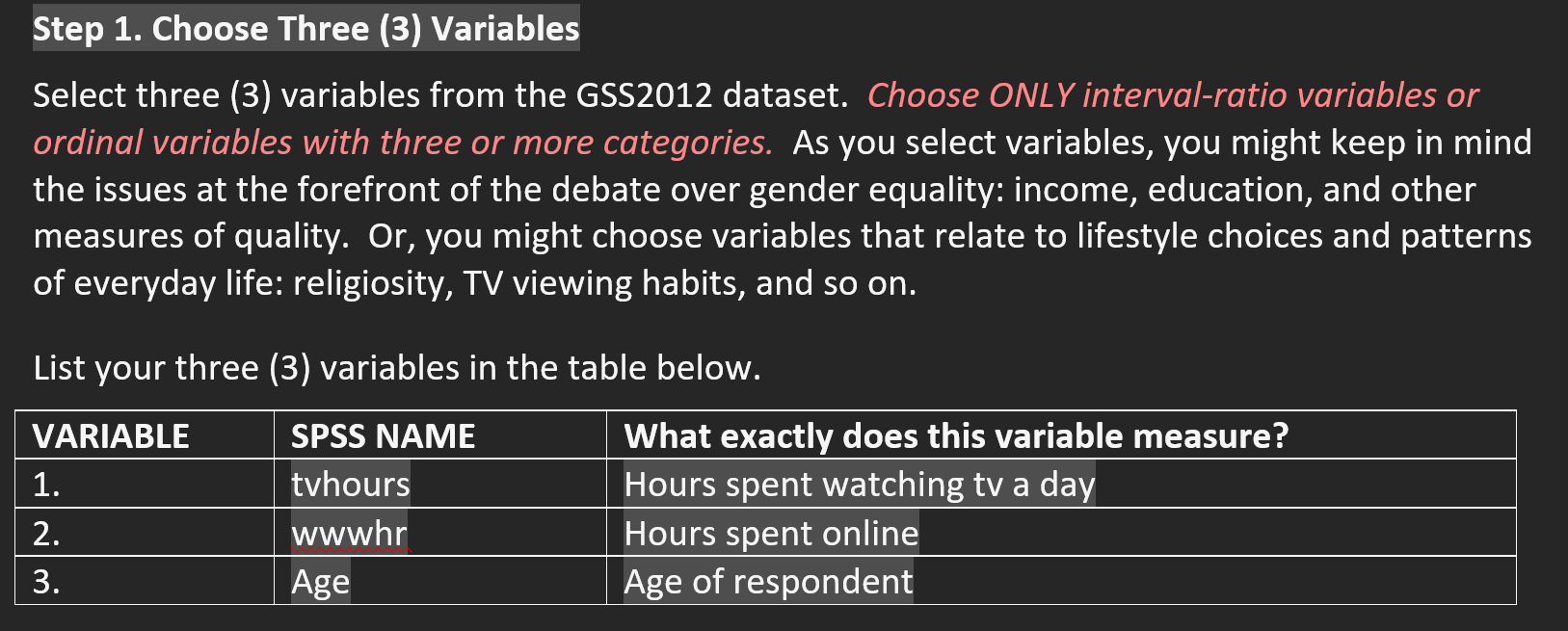 Step 1. Choose Three (3) Variables

Select three (3) variables from the GSS2012 dataset. Choose ONLY interval-ratio variables or ordinal variables with three or more categories. As you select variables, you might keep in mind the issues at the forefront of the debate over gender equality: income, education, and other measures of quality. Or, you might choose variables that relate to lifestyle choices and patterns of everyday life: religiosity, TV viewing habits, and so on.

List your three (3) variables in the table below.

| VARIABLE | SPSS NAME | What exactly does this variable measure? |
|---|---|---|
| 1. | tvhours | Hours spent watching tv a day |
| 2. | wwwhr | Hours spent online |
| 3. | Age | Age of respondent |